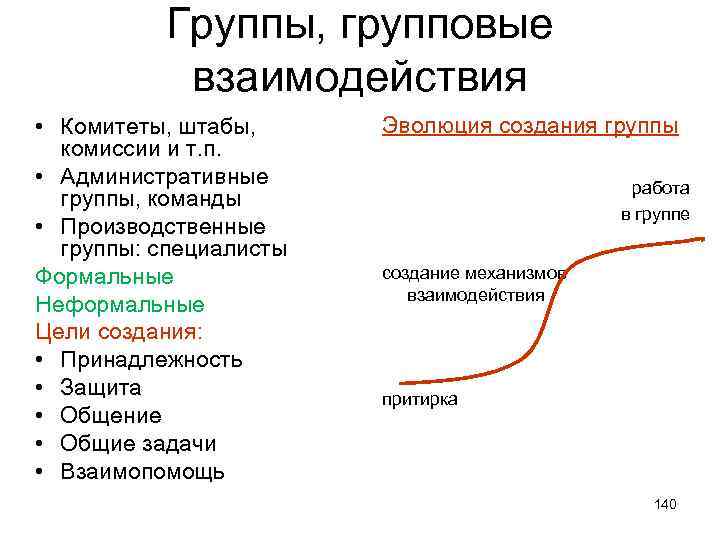 Группы, групповые взаимодействия

• Комитеты, штабы, комиссии и т.п.
• Административные группы, команды
• Производственные группы: специалисты

Формальные
Неформальные
Цели создания:
• Принадлежность
• Защита
• Общение
• Общие задачи
• Взаимопомощь

Эволюция создания группы

работа
в группе

создание механизмов
взаимодействия

притирка

140